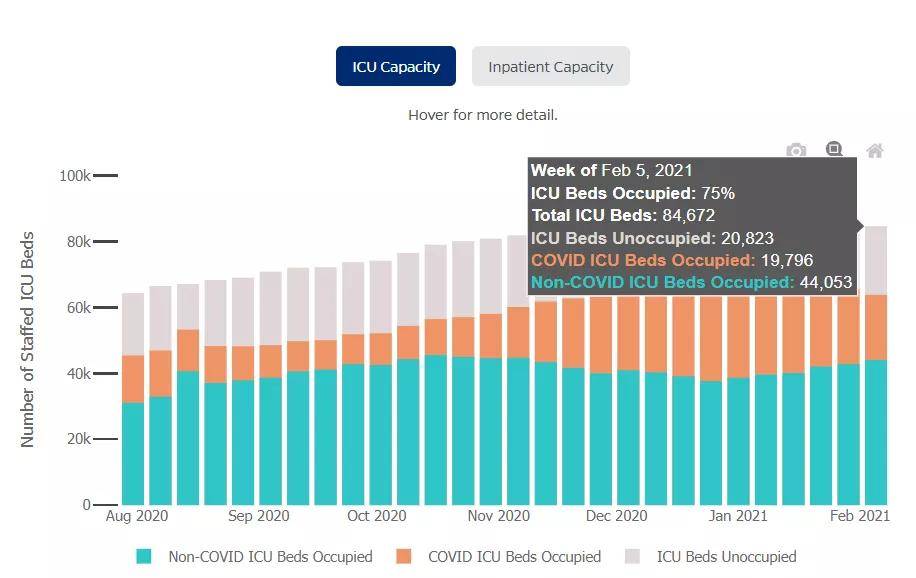 ICU Capacity

Inpatient Capacity

Hover for more detail.

Week of Feb 5, 2021
ICU Beds Occupied: 75%
Total ICU Beds: 84,672
ICU Beds Unoccupied: 20,823
COVID ICU Beds Occupied: 19,796
Non-COVID ICU Beds Occupied: 44,053

Number of Staffed ICU Beds

100k
80k
60k
40k
20k
0

Aug 2020
Sep 2020
Oct 2020
Nov 2020
Dec 2020
Jan 2021
Feb 2021

Non-COVID ICU Beds Occupied
COVID ICU Beds Occupied
ICU Beds Unoccupied